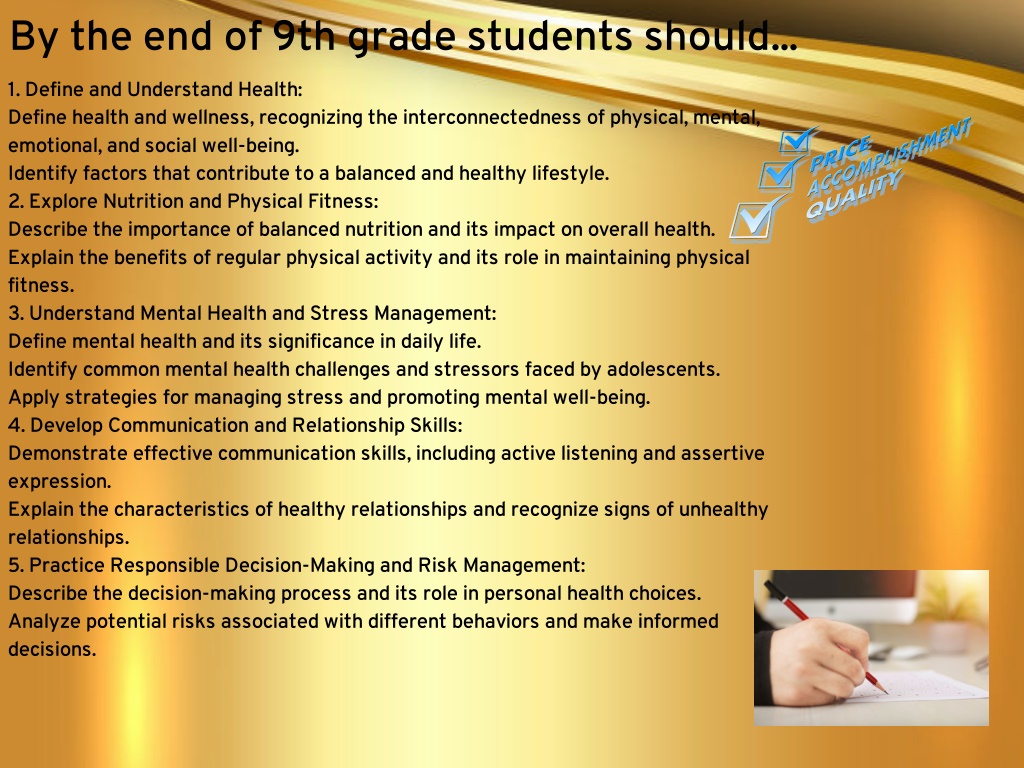 By the end of 9th grade students should…

1. Define and Understand Health:
Define health and wellness, recognizing the interconnectedness of physical, mental, emotional, and social well-being.
Identify factors that contribute to a balanced and healthy lifestyle.
2. Explore Nutrition and Physical Fitness:
Describe the importance of balanced nutrition and its impact on overall health.
Explain the benefits of regular physical activity and its role in maintaining physical fitness.
3. Understand Mental Health and Stress Management:
Define mental health and its significance in daily life.
Identify common mental health challenges and stressors faced by adolescents.
Apply strategies for managing stress and promoting mental well-being.
4. Develop Communication and Relationship Skills:
Demonstrate effective communication skills, including active listening and assertive expression.
Explain the characteristics of healthy relationships and recognize signs of unhealthy relationships.
5. Practice Responsible Decision-Making and Risk Management:
Describe the decision-making process and its role in personal health choices.
Analyze potential risks associated with different behaviors and make informed decisions.

PRICE
ACCOMPLISHMENT
QUALITY